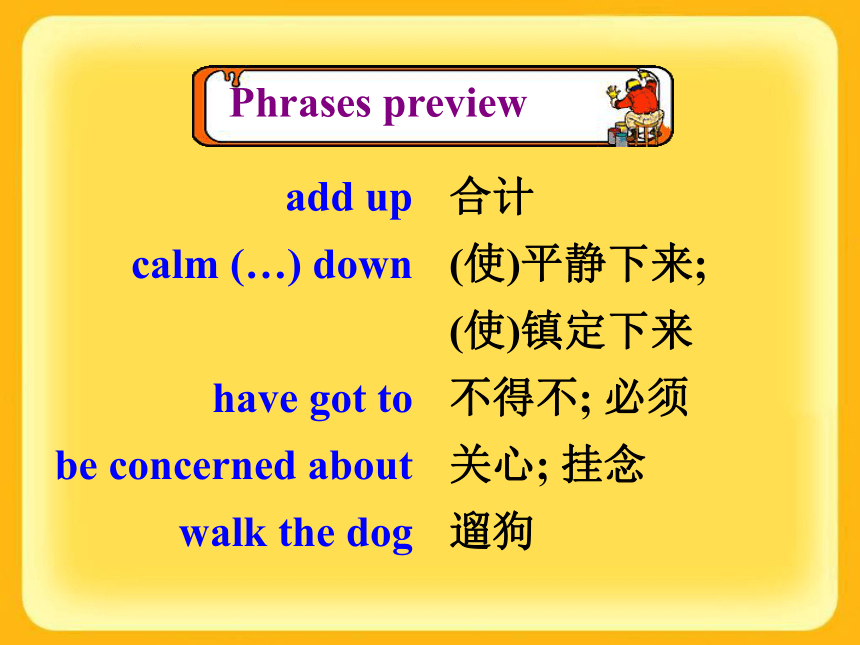 Phrases preview

add up 合计
calm (…) down (使)平静下来; (使)镇定下来
have got to 不得不; 必须
be concerned about 关心; 挂念
walk the dog 遛狗